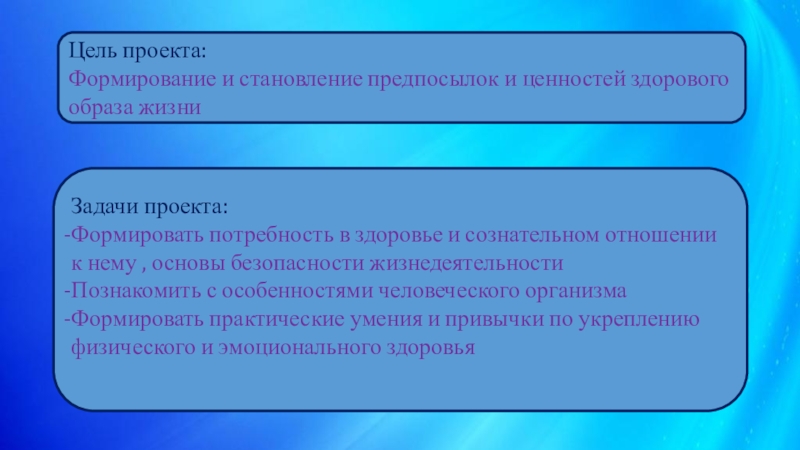 Цель проекта:
Формирование и становление предпосылок и ценностей здорового образа жизни

Задачи проекта:
-Формировать потребность в здоровье и сознательном отношении к нему , основы безопасности жизнедеятельности
-Познакомить с особенностями человеческого организма
-Формировать практические умения и привычки по укреплению физического и эмоционального здоровья